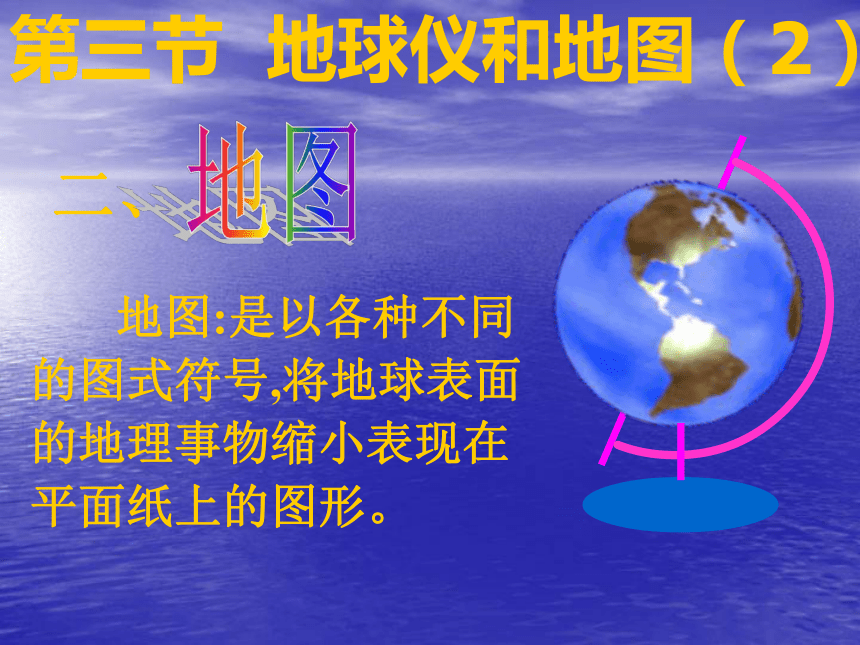 第三节 地球仪和地图（2）

二、地图

地图:是以各种不同的图式符号,将地球表面的地理事物缩小表现在平面纸上的图形。